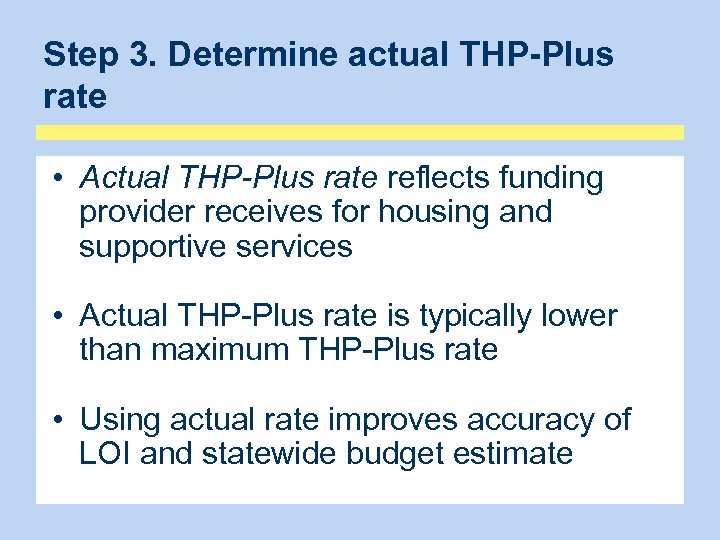 Step 3. Determine actual THP-Plus rate

• Actual THP-Plus rate reflects funding provider receives for housing and supportive services

• Actual THP-Plus rate is typically lower than maximum THP-Plus rate

• Using actual rate improves accuracy of LOI and statewide budget estimate